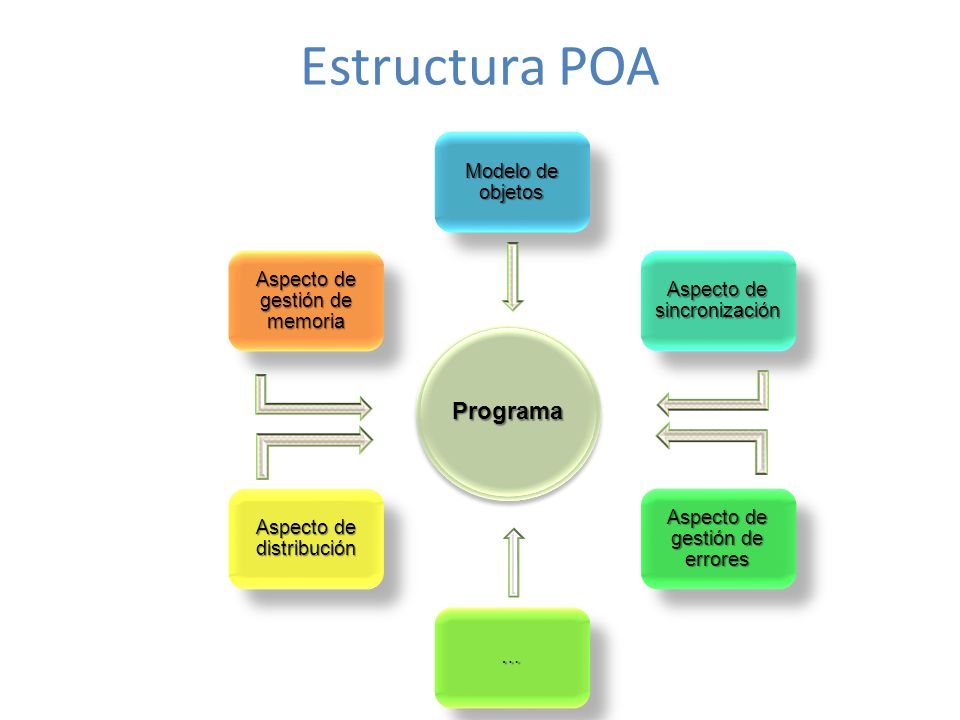 Estructura POA

Modelo de objetos

Aspecto de gestión de memoria

Aspecto de sincronización

Programa

Aspecto de distribución

Aspecto de gestión de errores

...